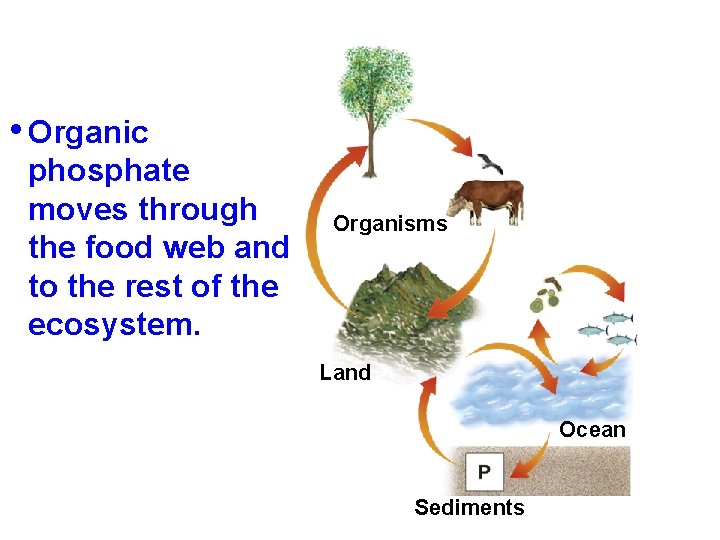 • Organic phosphate moves through the food web and to the rest of the ecosystem.

Organisms

Land

Ocean

P

Sediments